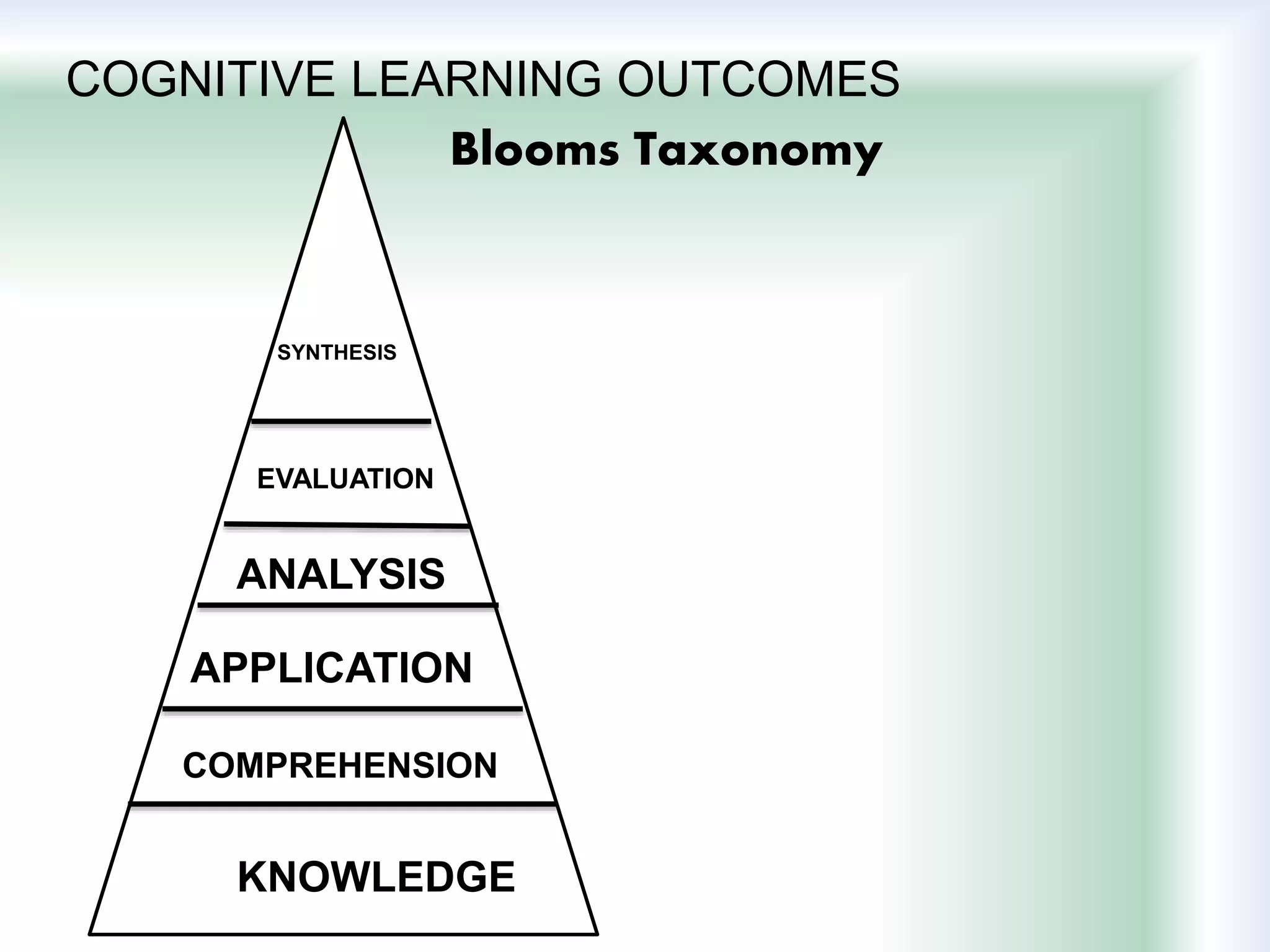 COGNITIVE LEARNING OUTCOMES

Blooms Taxonomy

SYNTHESIS

EVALUATION

ANALYSIS

APPLICATION

COMPREHENSION

KNOWLEDGE